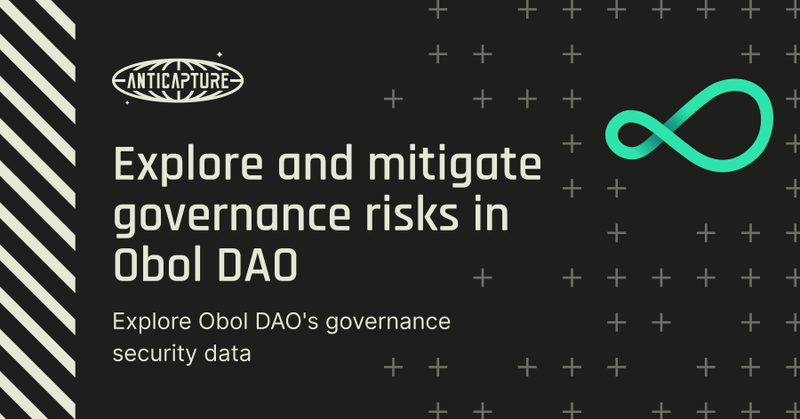 ANTICAPTURE

Explore and mitigate governance risks in Obol DAO

Explore Obol DAO's governance security data